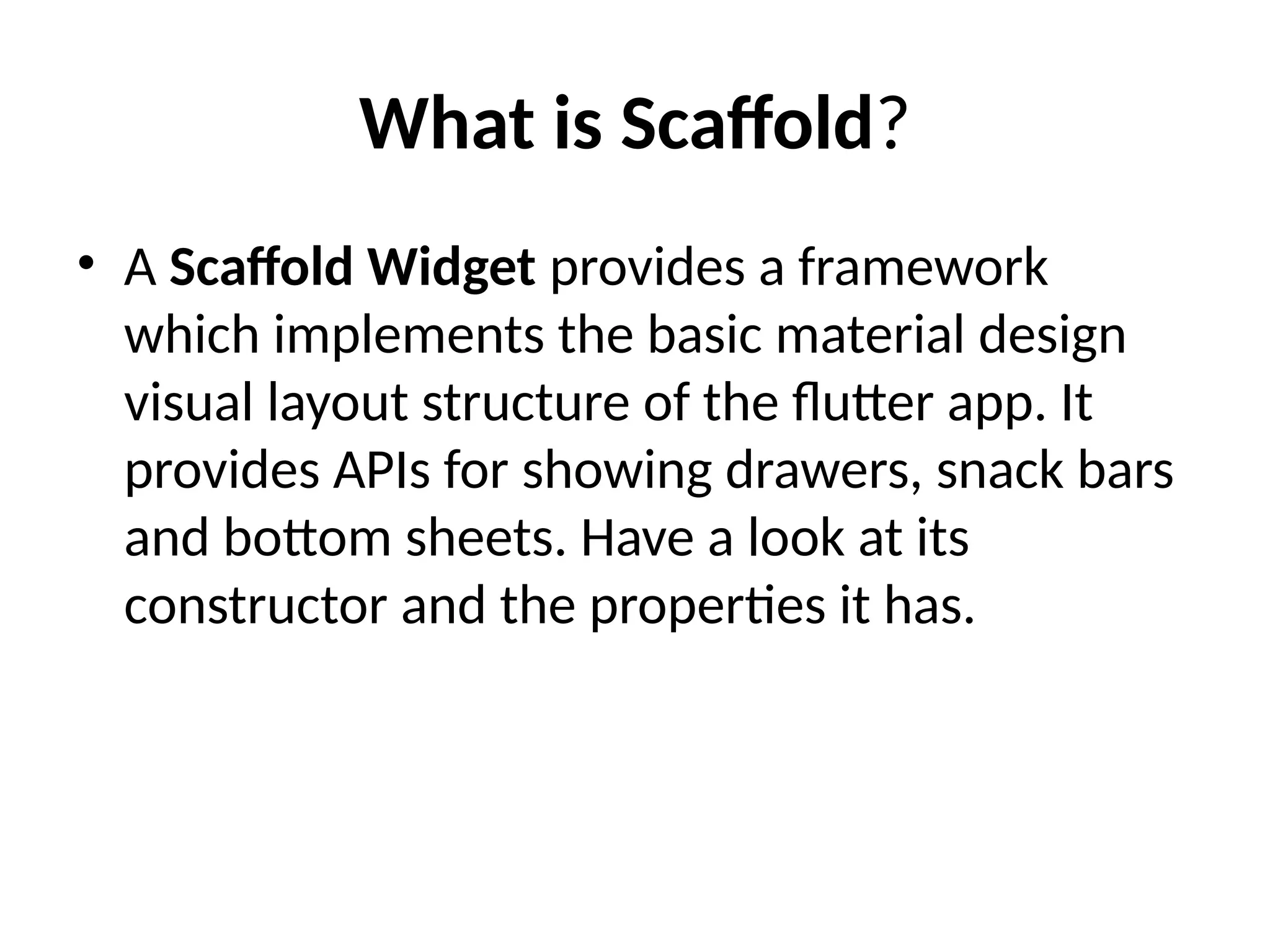 What is Scaffold?

• A Scaffold Widget provides a framework which implements the basic material design visual layout structure of the flutter app. It provides APIs for showing drawers, snack bars and bottom sheets. Have a look at its constructor and the properties it has.